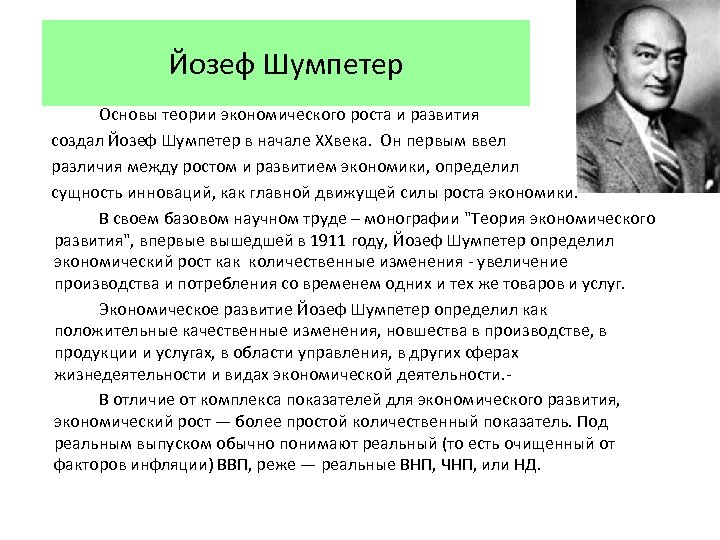 Йозеф Шумпетер

Основы теории экономического роста и развития создал Йозеф Шумпетер в начале XXвека. Он первым ввел различия между ростом и развитием экономики, определил сущность инноваций, как главной движущей силы роста экономики.

В своем базовом научном труде – монографии "Теория экономического развития", впервые вышедшей в 1911 году, Йозеф Шумпетер определил экономический рост как количественные изменения - увеличение производства и потребления со временем одних и тех же товаров и услуг.

Экономическое развитие Йозеф Шумпетер определил как положительные качественные изменения, новшества в производстве, в продукции и услугах, в области управления, в других сферах жизнедеятельности и видах экономической деятельности.-

В отличие от комплекса показателей для экономического развития, экономический рост — более простой количественный показатель. Под реальным выпуском обычно понимают реальный (то есть очищенный от факторов инфляции) ВВП, реже — реальные ВНП, ЧНП, или НД.